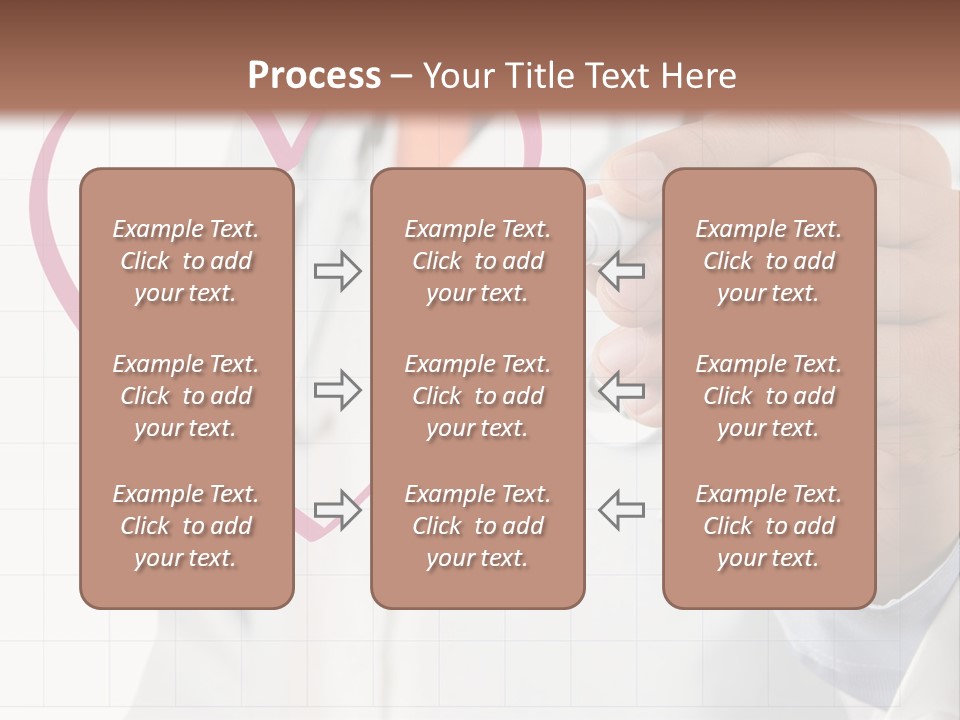 Process – Your Title Text Here

Example Text. Click to add your text.

Example Text. Click to add your text.

Example Text. Click to add your text.

Example Text. Click to add your text.

Example Text. Click to add your text.

Example Text. Click to add your text.

Example Text. Click to add your text.

Example Text. Click to add your text.

Example Text. Click to add your text.